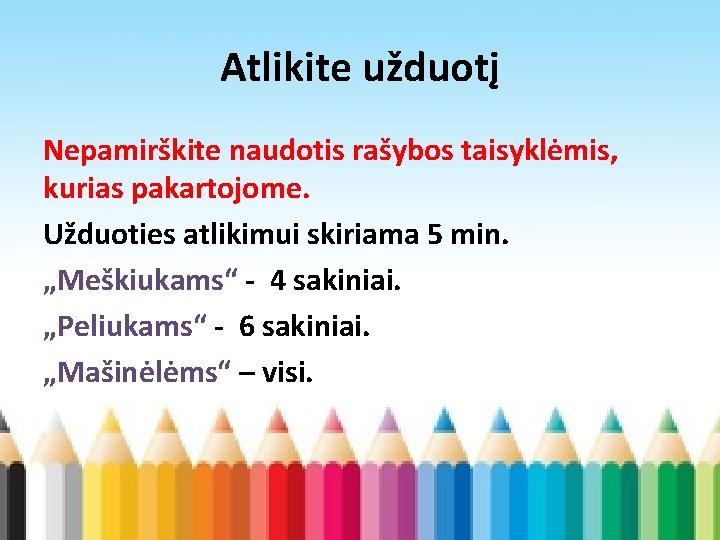 Atlikite užduotį

Nepamirškite naudotis rašybos taisyklėmis, kurias pakartojome.

Užduoties atlikimui skiriama 5 min.

„Meškiukams“ - 4 sakiniai.

„Peliukams“ - 6 sakiniai.

„Mašinėlėms“ – visi.